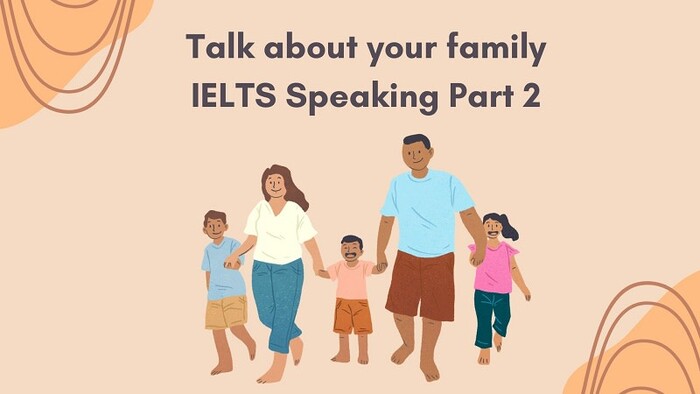 Talk about your family
IELTS Speaking Part 2